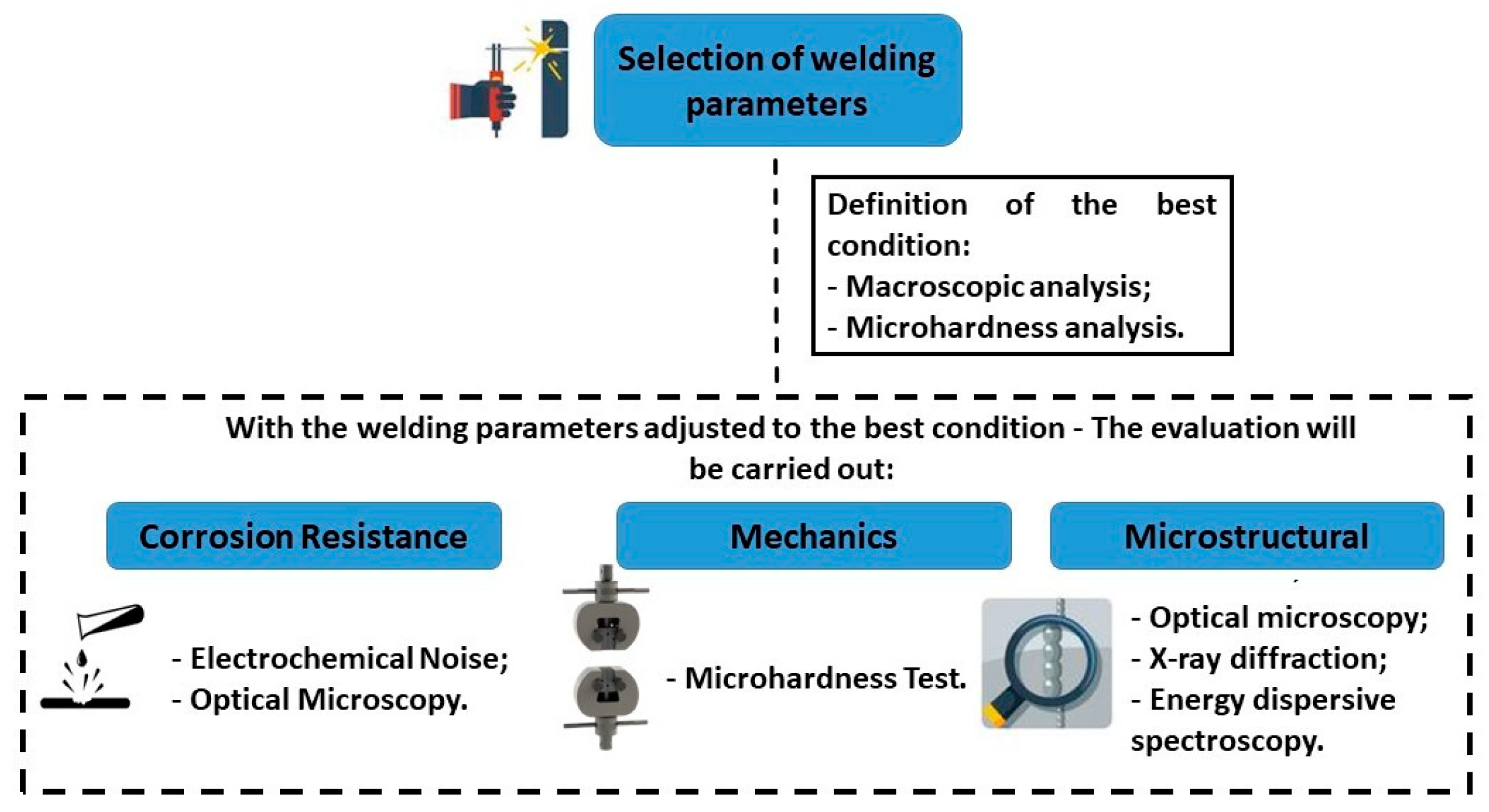 Selection of welding parameters

Definition of the best condition:
- Macroscopic analysis;
- Microhardness analysis.

With the welding parameters adjusted to the best condition - The evaluation will be carried out:

Corrosion Resistance

- Electrochemical Noise;
- Optical Microscopy.

Mechanics

- Microhardness Test.

Microstructural

- Optical microscopy;
- X-ray diffraction;
- Energy dispersive spectroscopy.